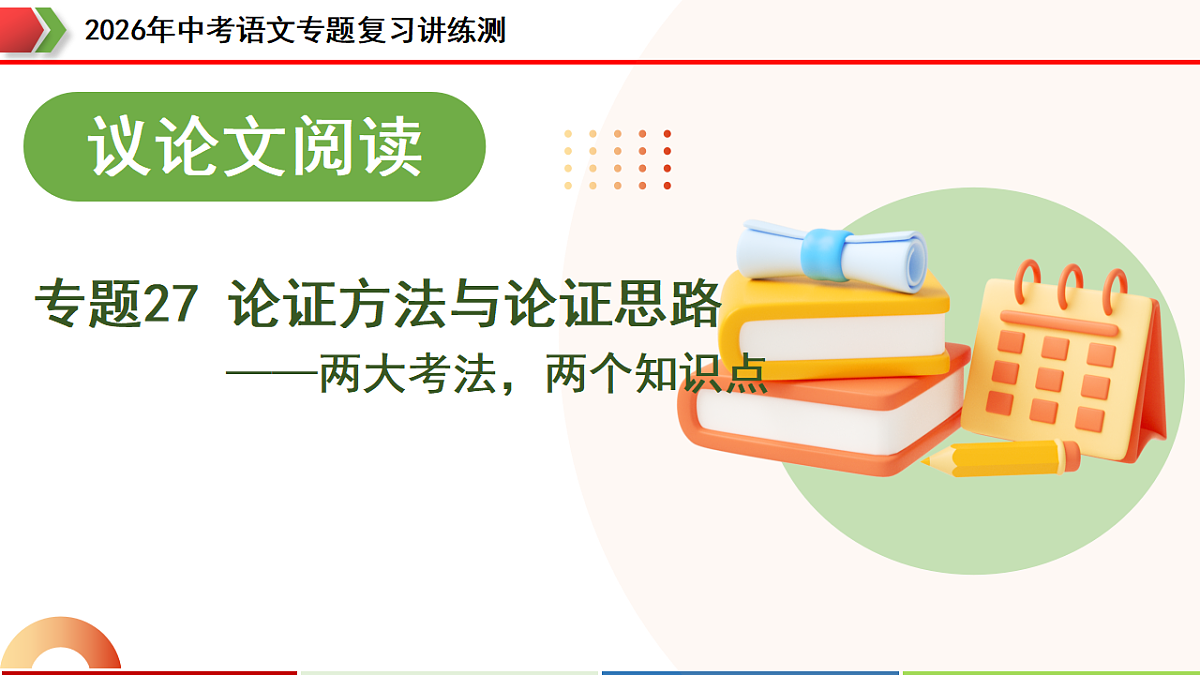 2026年中考语文专题复习讲练测

议论文阅读

专题27 论证方法与论证思路

——两大考法，两个知识点